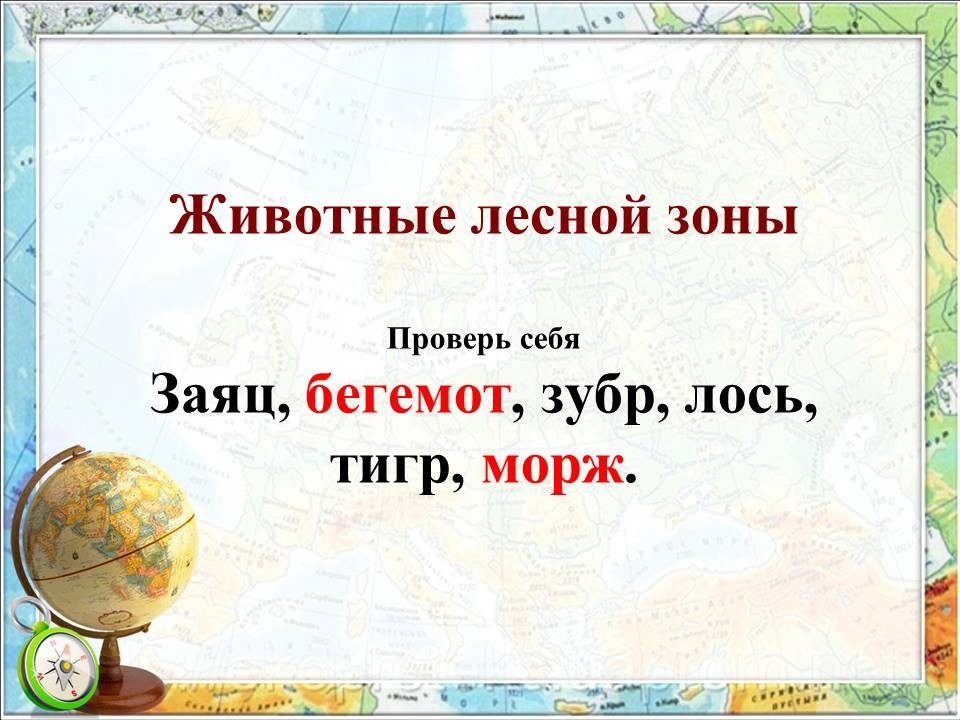 Животные лесной зоны

Проверь себя

Заяц, бегемот, зубр, лось, тигр, морж.